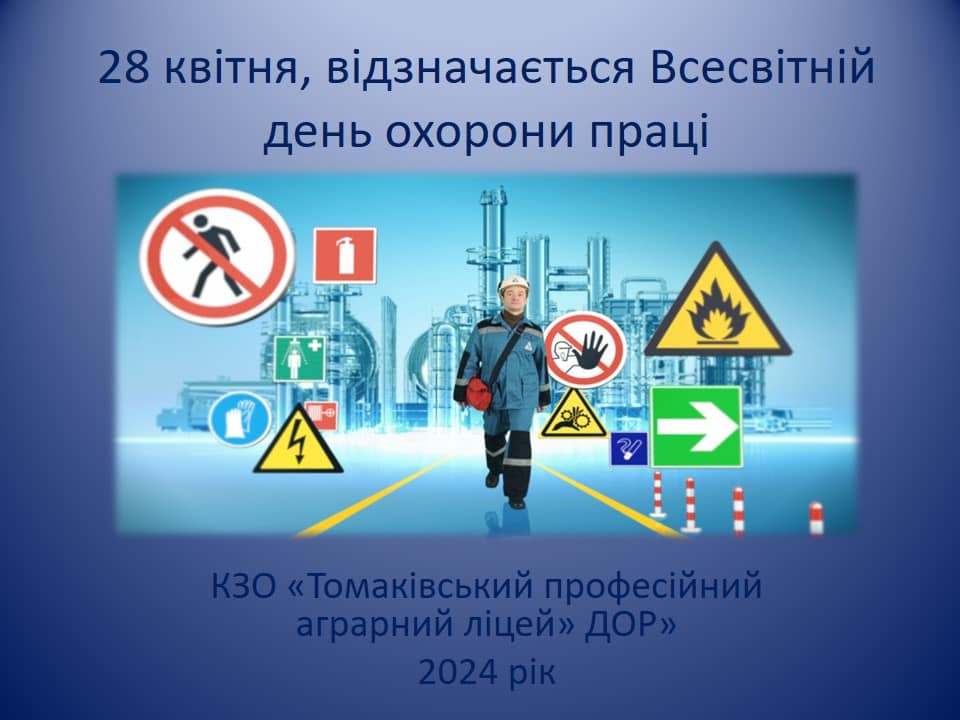 28 квітня, відзначається Всесвітній день охорони праці

КЗО «Томаківський професійний аграрний ліцей» ДОР»
2024 рік